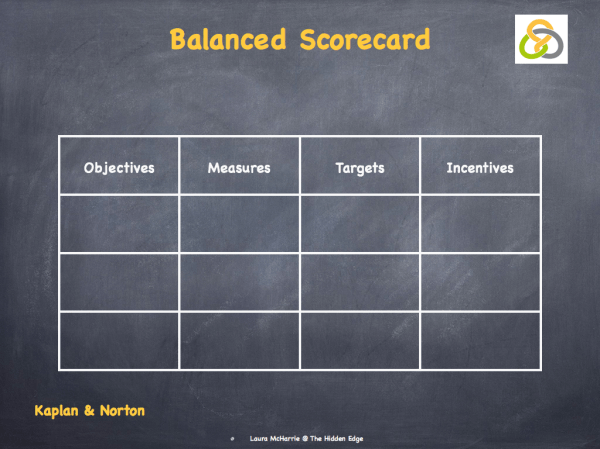 Balanced Scorecard

| Objectives | Measures | Targets | Incentives |
|---|---|---|---|
| | | | |
| | | | |
| | | | |

Kaplan & Norton

Laura McHarrie @ The Hidden Edge